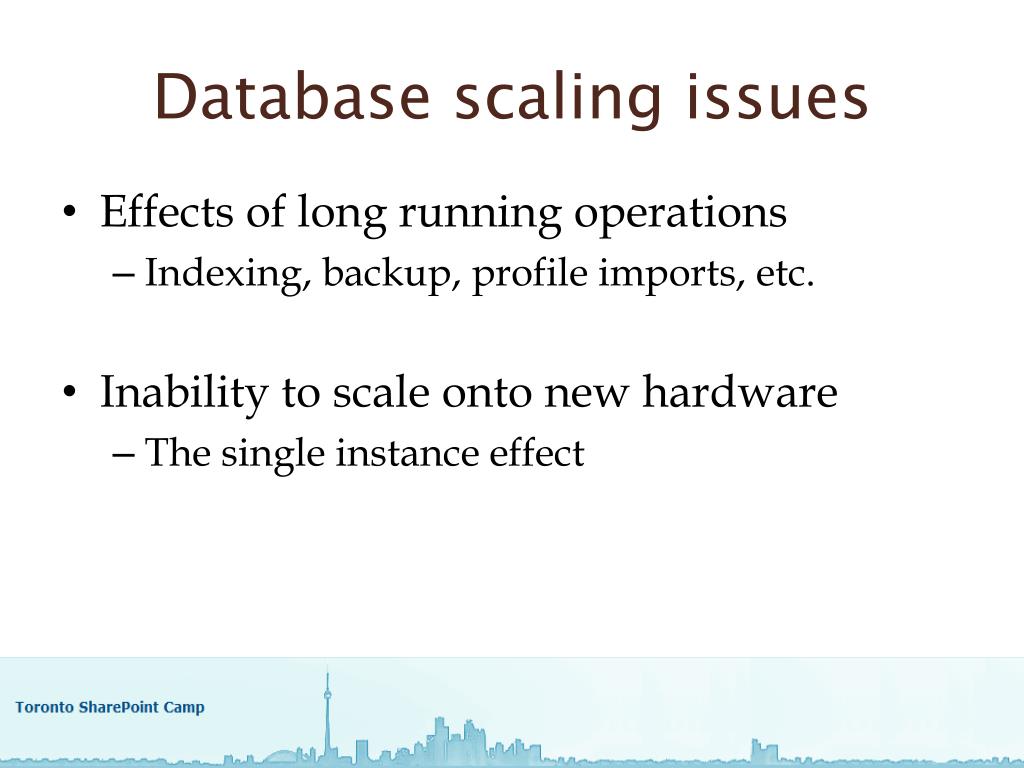 Database scaling issues

• Effects of long running operations
– Indexing, backup, profile imports, etc.

• Inability to scale onto new hardware
– The single instance effect

Toronto SharePoint Camp